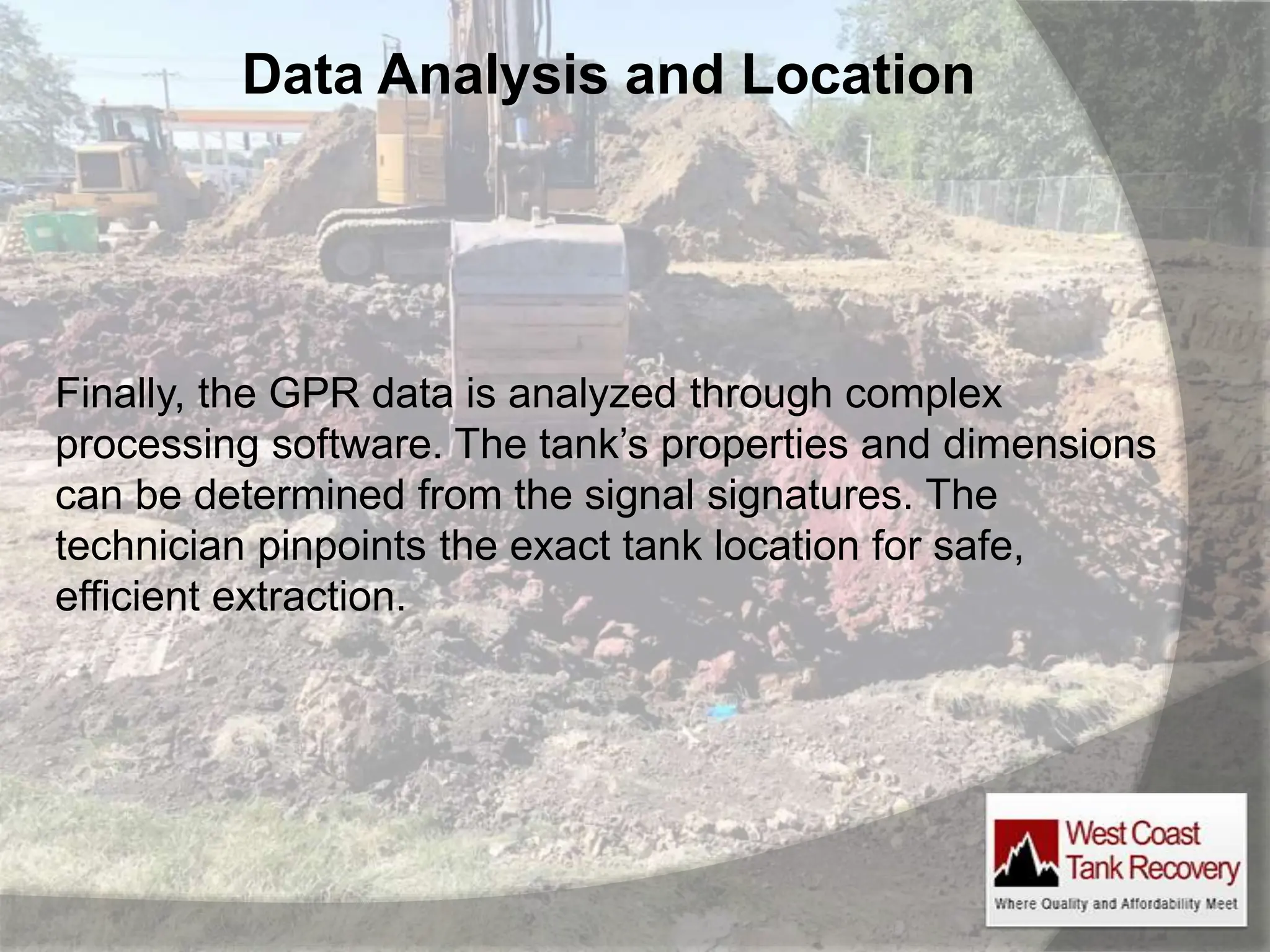 Data Analysis and Location

Finally, the GPR data is analyzed through complex processing software. The tank’s properties and dimensions can be determined from the signal signatures. The technician pinpoints the exact tank location for safe, efficient extraction.

West Coast Tank Recovery
Where Quality and Affordability Meet